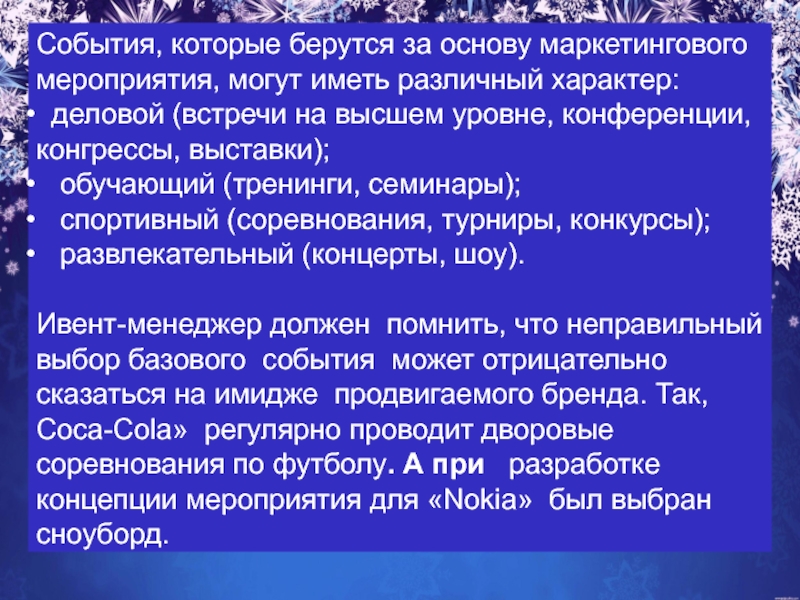 События, которые берутся за основу маркетингового мероприятия, могут иметь различный характер:
• деловой (встречи на высшем уровне, конференции, конгрессы, выставки);
• обучающий (тренинги, семинары);
• спортивный (соревнования, турниры, конкурсы);
• развлекательный (концерты, шоу).

Ивент-менеджер должен помнить, что неправильный выбор базового события может отрицательно сказаться на имидже продвигаемого бренда. Так, Coca-Cola» регулярно проводит дворовые соревнования по футболу. А при разработке концепции мероприятия для «Nokia» был выбран сноуборд.